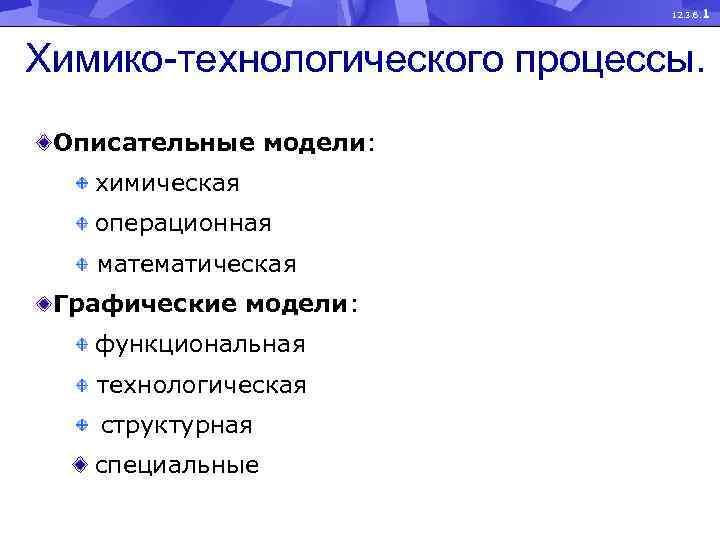 12.3.6. 1

Химико-технологического процессы.

Описательные модели:

химическая

операционная

математическая

Графические модели:

функциональная

технологическая

структурная

специальные